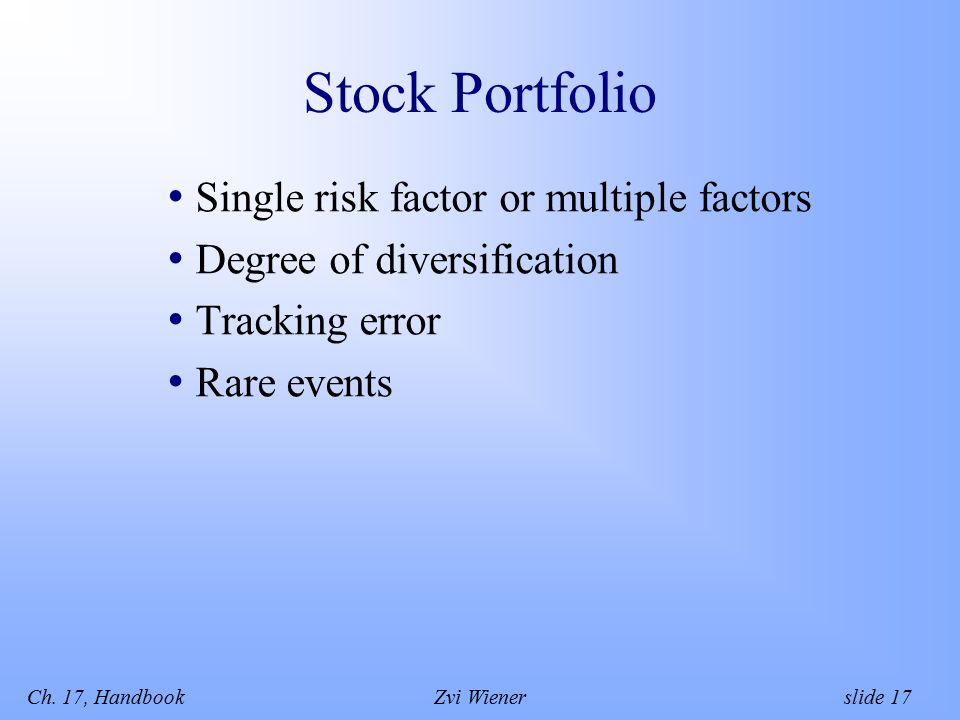 Stock Portfolio

• Single risk factor or multiple factors
• Degree of diversification
• Tracking error
• Rare events

Ch. 17, Handbook Zvi Wiener slide 17